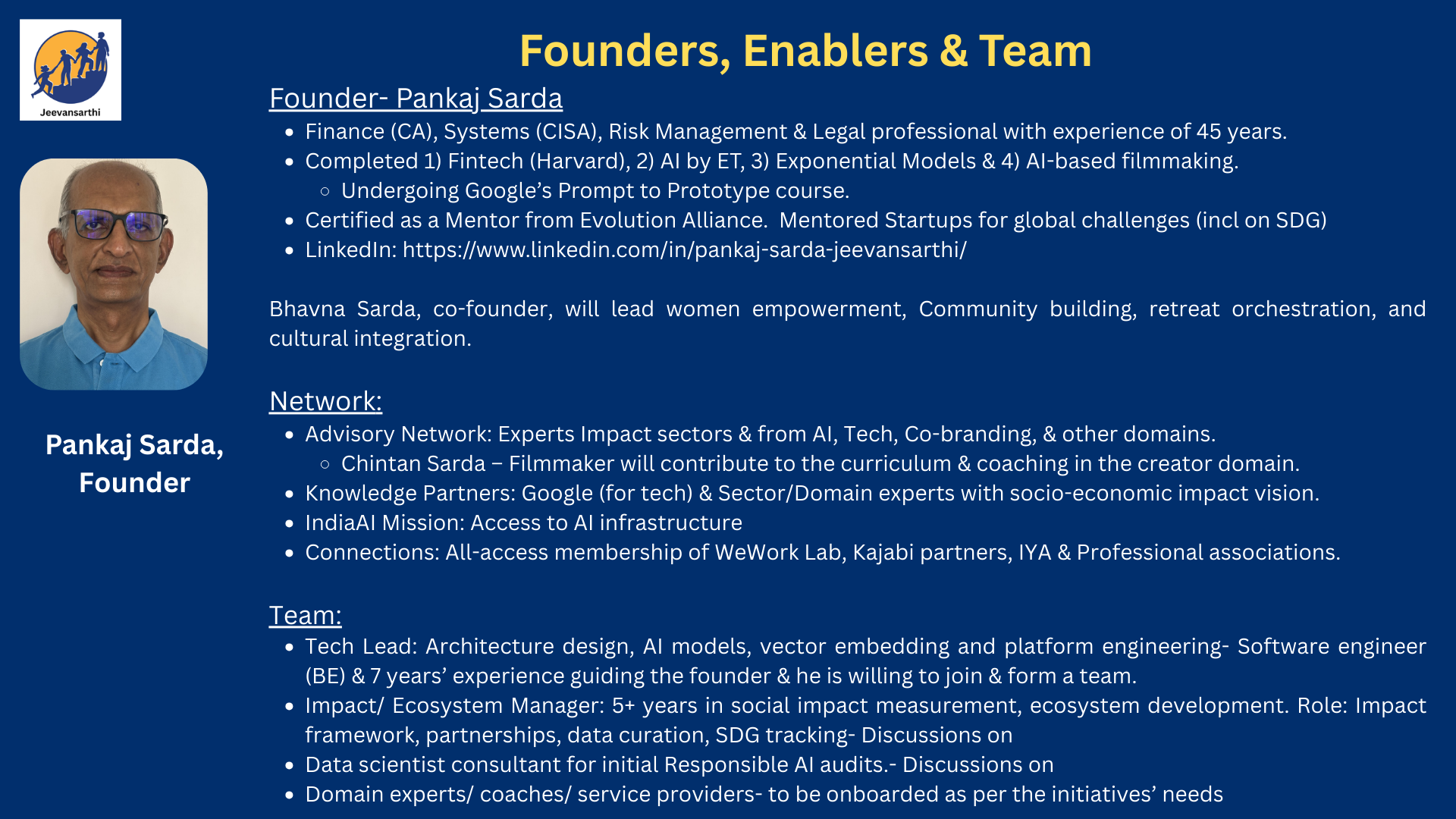 Jeevansarthi

Pankaj Sarda, Founder

Founders, Enablers & Team

Founder- Pankaj Sarda

- Finance (CA), Systems (CISA), Risk Management & Legal professional with experience of 45 years.
- Completed 1) Fintech (Harvard), 2) AI by ET, 3) Exponential Models & 4) AI-based filmmaking.
  - Undergoing Google's Prompt to Prototype course.
- Certified as a Mentor from Evolution Alliance. Mentored Startups for global challenges (incl on SDG)
- LinkedIn: https://www.linkedin.com/in/pankaj-sarda-jeevansarthi/

Bhavna Sarda, co-founder, will lead women empowerment, Community building, retreat orchestration, and cultural integration.

Network:

- Advisory Network: Experts Impact sectors & from AI, Tech, Co-branding, & other domains.
  - Chintan Sarda – Filmmaker will contribute to the curriculum & coaching in the creator domain.
- Knowledge Partners: Google (for tech) & Sector/Domain experts with socio-economic impact vision.
- IndiaAI Mission: Access to AI infrastructure
- Connections: All-access membership of WeWork Lab, Kajabi partners, IYA & Professional associations.

Team:

- Tech Lead: Architecture design, AI models, vector embedding and platform engineering- Software engineer (BE) & 7 years' experience guiding the founder & he is willing to join & form a team.
- Impact/ Ecosystem Manager: 5+ years in social impact measurement, ecosystem development. Role: Impact framework, partnerships, data curation, SDG tracking- Discussions on
- Data scientist consultant for initial Responsible AI audits.- Discussions on
- Domain experts/ coaches/ service providers- to be onboarded as per the initiatives' needs